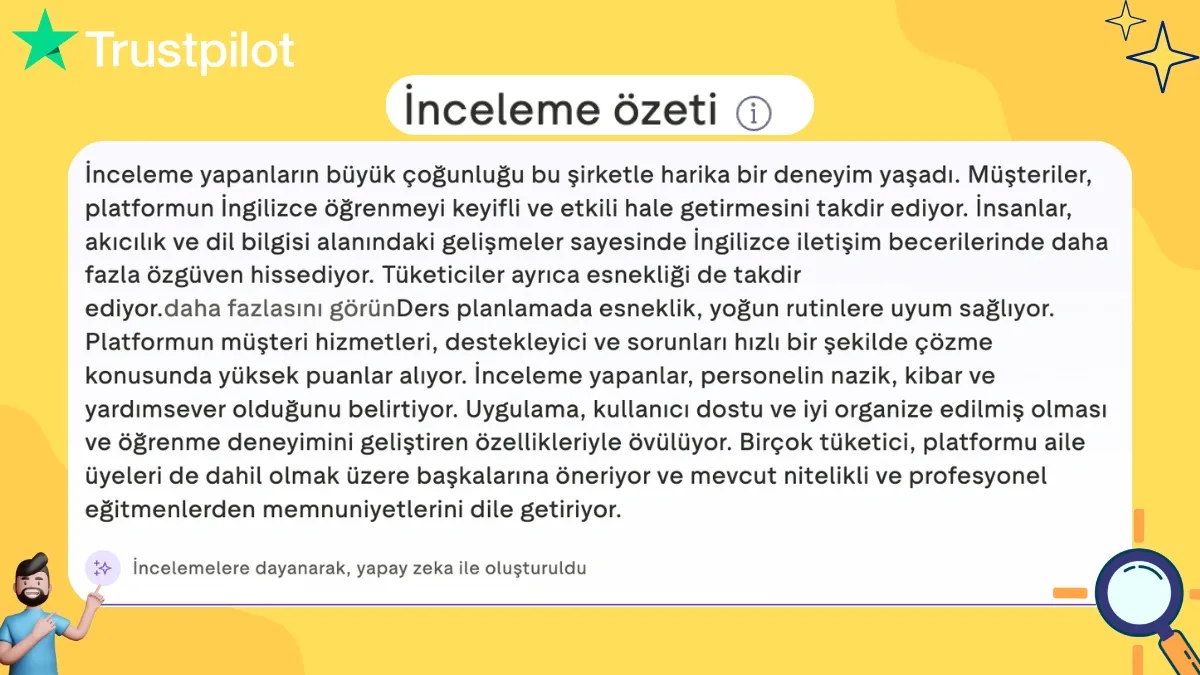 Trustpilot

İnceleme özeti

İnceleme yapanların büyük çoğunluğu bu şirketle harika bir deneyim yaşadı. Müşteriler, platformun İngilizce öğrenmeyi keyifli ve etkili hale getirmesini takdir ediyor. İnsanlar, akıcılık ve dil bilgisi alanındaki gelişmeler sayesinde İngilizce iletişim becerilerinde daha fazla özgüven hissediyor. Tüketiciler ayrıca esnekliği de takdir ediyor.daha fazlasını görünDers planlamada esneklik, yoğun rutinlere uyum sağlıyor. Platformun müşteri hizmetleri, destekleyici ve sorunları hızlı bir şekilde çözme konusunda yüksek puanlar alıyor. İnceleme yapanlar, personelin nazik, kibar ve yardımsever olduğunu belirtiyor. Uygulama, kullanıcı dostu ve iyi organize edilmiş olması ve öğrenme deneyimini geliştiren özellikleriyle övülüyor. Birçok tüketici, platformu aile üyeleri de dahil olmak üzere başkalarına öneriyor ve mevcut nitelikli ve profesyonel eğitmenlerden memnuniyetlerini dile getiriyor.

İncelemelere dayanarak, yapay zeka ile oluşturuldu